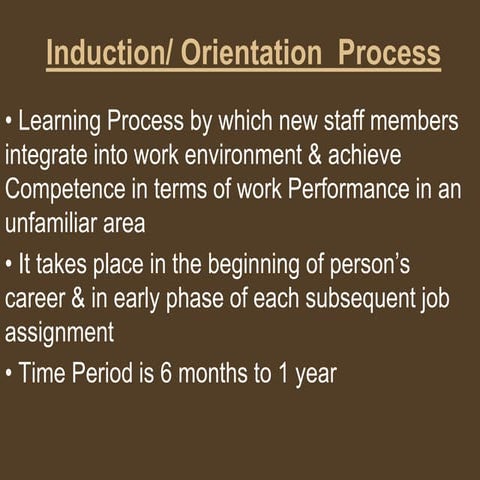 Induction/ Orientation  Process

• Learning Process by which new staff members integrate into work environment & achieve Competence in terms of work Performance in an unfamiliar area

• It takes place in the beginning of person's career & in early phase of each subsequent job assignment

• Time Period is 6 months to 1 year